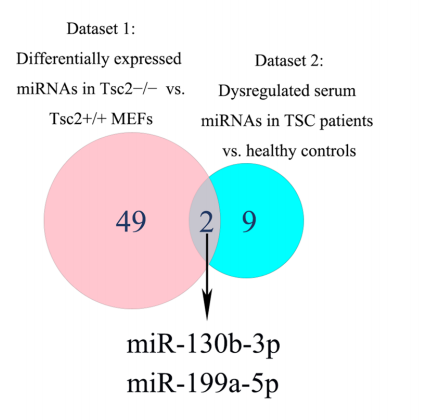 Dataset 1:
Differentially expressed miRNAs in Tsc2−/− vs. Tsc2+/+ MEFs

Dataset 2:
Dysregulated serum miRNAs in TSC patients vs. healthy controls

49

2

9

miR-130b-3p
miR-199a-5p